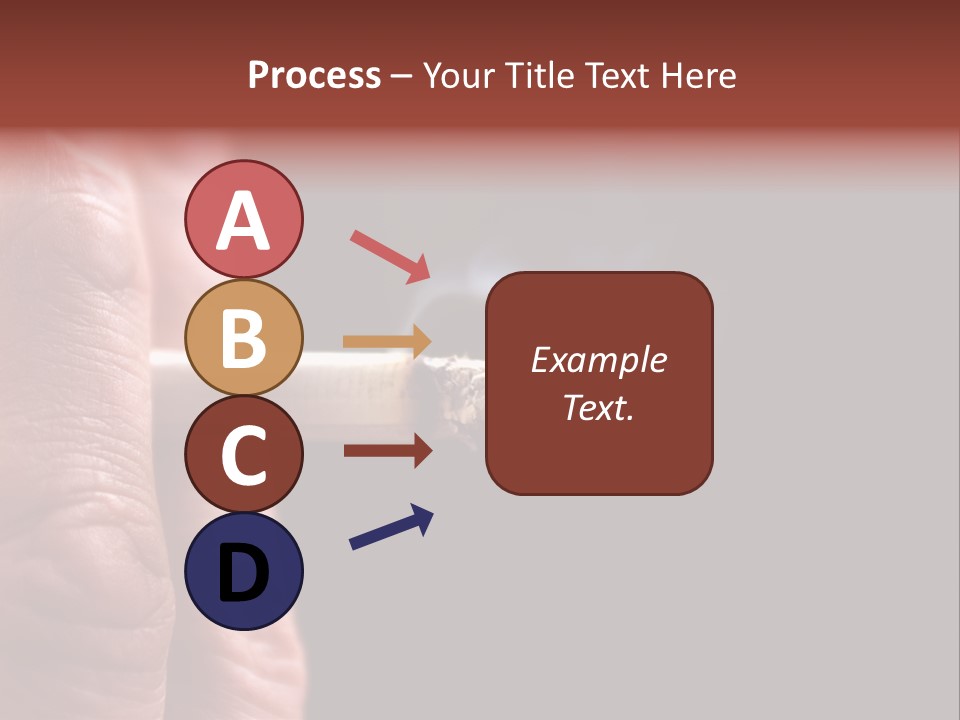 Process – Your Title Text Here

A

B

C

D

Example Text.